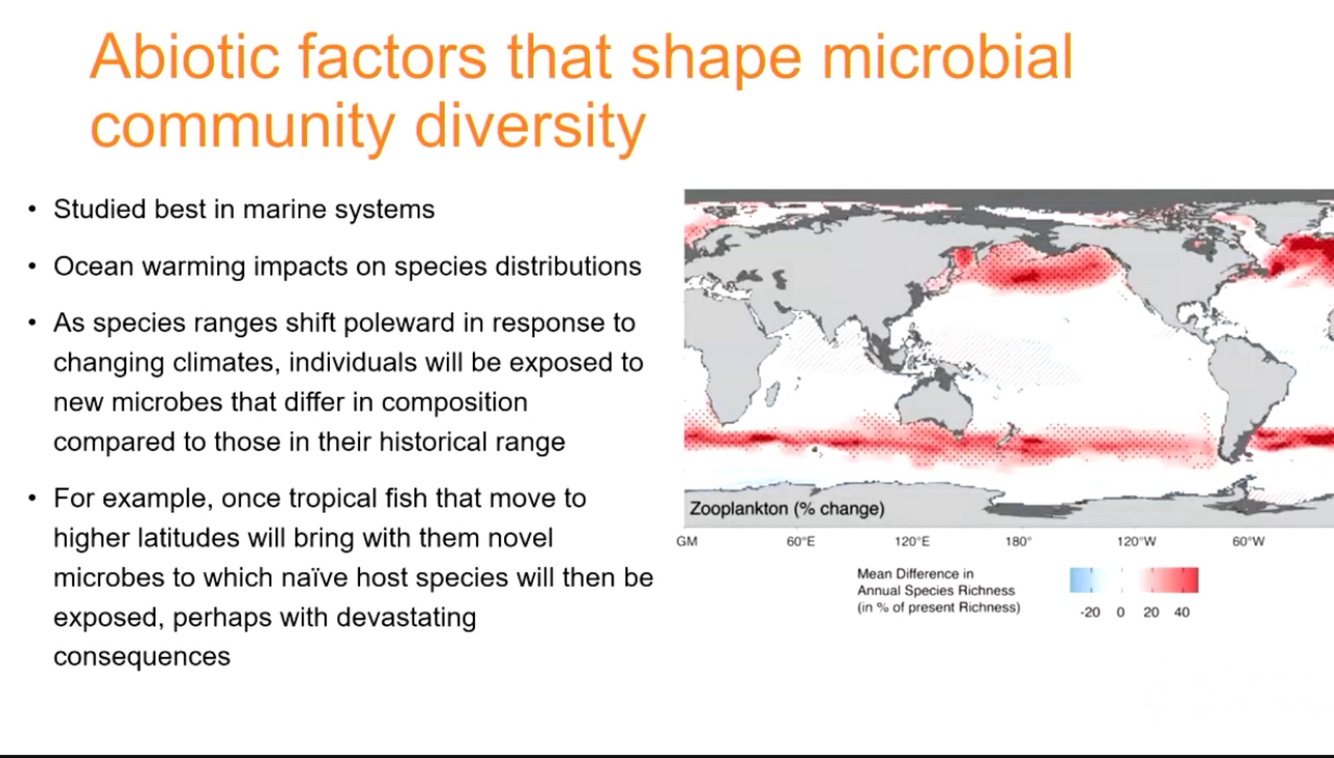 Abiotic factors that shape microbial community diversity

• Studied best in marine systems

• Ocean warming impacts on species distributions

• As species ranges shift poleward in response to changing climates, individuals will be exposed to new microbes that differ in composition compared to those in their historical range

• For example, once tropical fish that move to higher latitudes will bring with them novel microbes to which naïve host species will then be exposed, perhaps with devastating consequences

Zooplankton (% change)

GM 60°E 120°E 180° 120°W 60°W

Mean Difference in Annual Species Richness (in % of present Richness)

-20 0 20 40